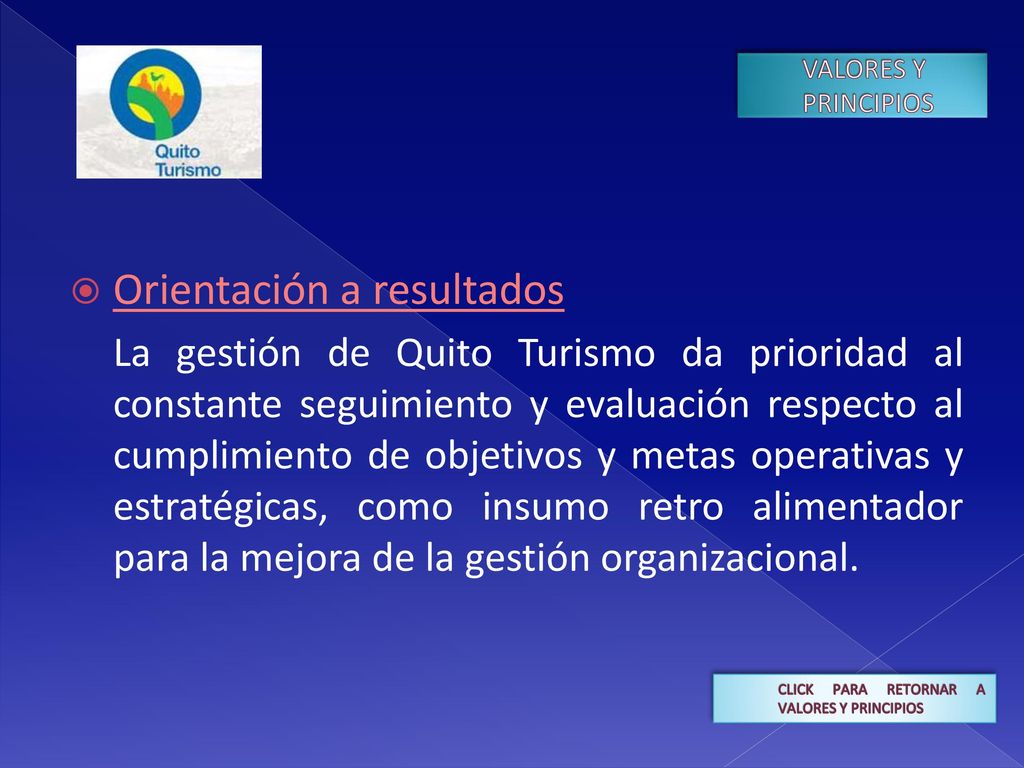 Quito Turismo

VALORES Y PRINCIPIOS

Orientación a resultados

La gestión de Quito Turismo da prioridad al constante seguimiento y evaluación respecto al cumplimiento de objetivos y metas operativas y estratégicas, como insumo retro alimentador para la mejora de la gestión organizacional.

CLICK PARA RETORNAR A VALORES Y PRINCIPIOS